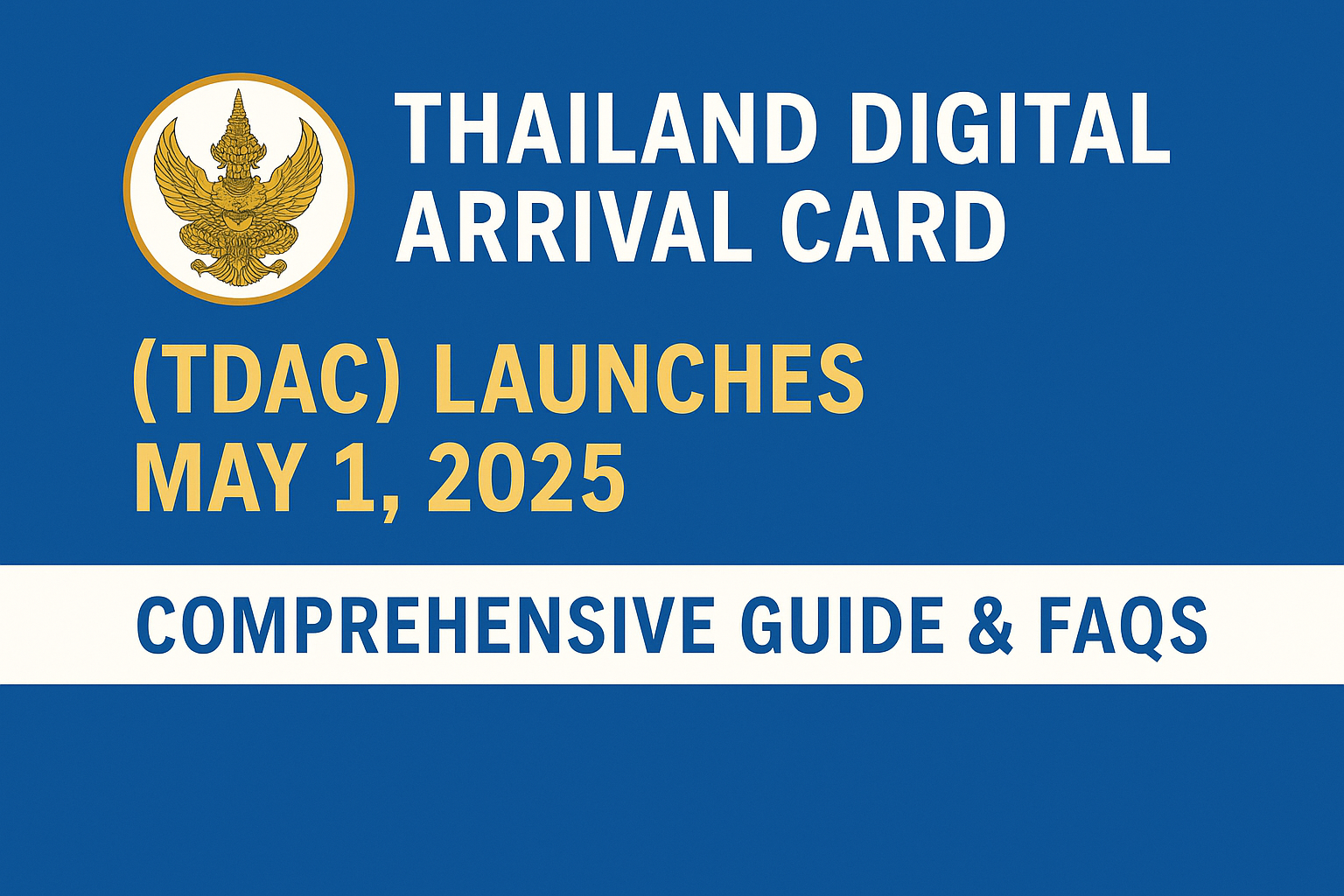 THAILAND DIGITAL ARRIVAL CARD

(TDAC) LAUNCHES MAY 1, 2025

COMPREHENSIVE GUIDE & FAQS